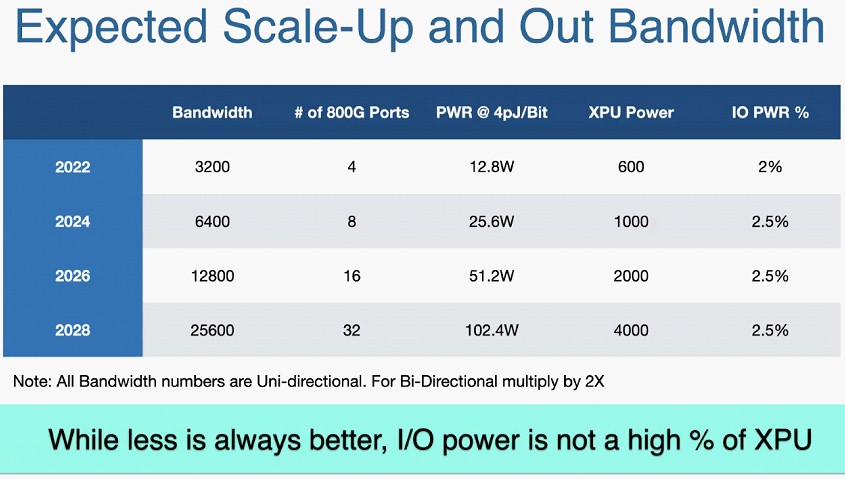 Expected Scale-Up and Out Bandwidth

| | Bandwidth | # of 800G Ports | PWR @ 4pJ/Bit | XPU Power | IO PWR % |
|---|---|---|---|---|---|
| 2022 | 3200 | 4 | 12.8W | 600 | 2% |
| 2024 | 6400 | 8 | 25.6W | 1000 | 2.5% |
| 2026 | 12800 | 16 | 51.2W | 2000 | 2.5% |
| 2028 | 25600 | 32 | 102.4W | 4000 | 2.5% |

Note: All Bandwidth numbers are Uni-directional. For Bi-Directional multiply by 2X

While less is always better, I/O power is not a high % of XPU